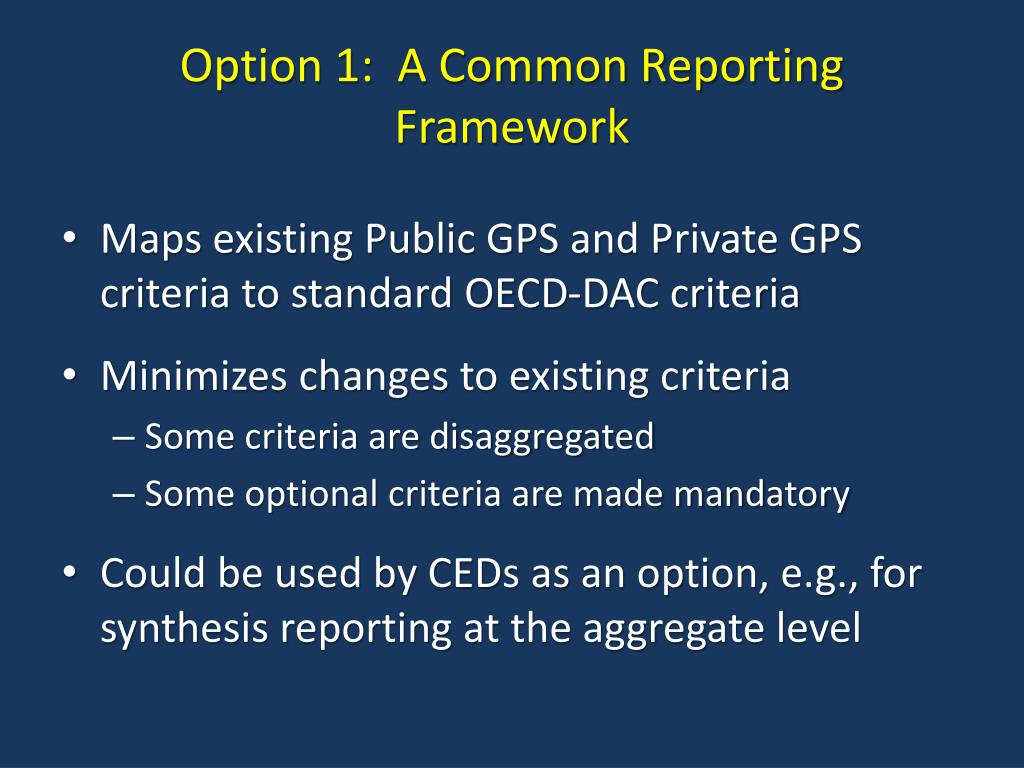 Option 1: A Common Reporting Framework

• Maps existing Public GPS and Private GPS criteria to standard OECD-DAC criteria

• Minimizes changes to existing criteria
– Some criteria are disaggregated
– Some optional criteria are made mandatory

• Could be used by CEDs as an option, e.g., for synthesis reporting at the aggregate level